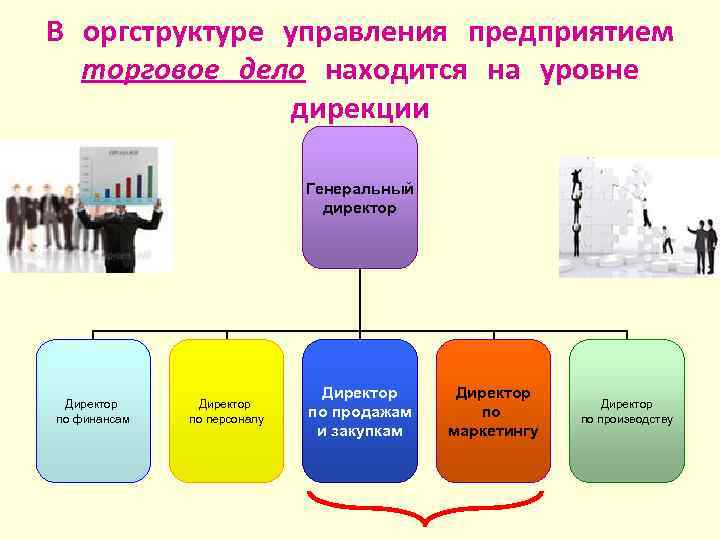 В оргструктуре управления предприятием торговое дело находится на уровне дирекции

Генеральный директор

Директор по финансам

Директор по персоналу

Директор по продажам и закупкам

Директор по маркетингу

Директор по производству